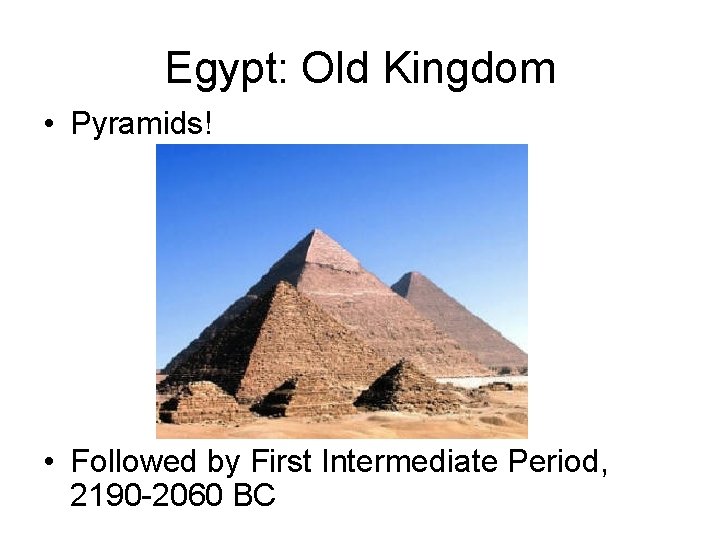 Egypt: Old Kingdom

• Pyramids!

• Followed by First Intermediate Period, 2190-2060 BC